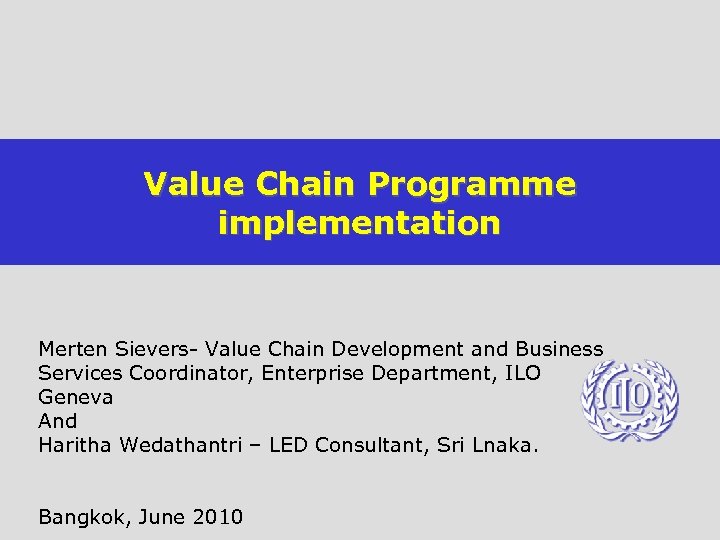 Value Chain Programme implementation

Merten Sievers- Value Chain Development and Business Services Coordinator, Enterprise Department, ILO Geneva
And
Haritha Wedathantri – LED Consultant, Sri Lnaka.

ILO

Bangkok, June 2010